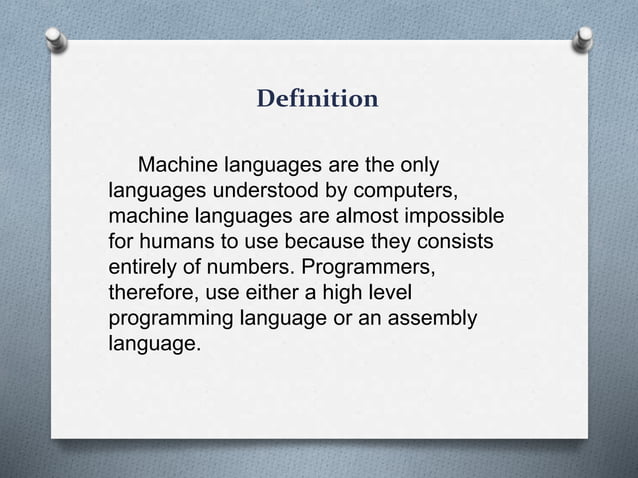 Definition

Machine languages are the only languages understood by computers, machine languages are almost impossible for humans to use because they consists entirely of numbers. Programmers, therefore, use either a high level programming language or an assembly language.